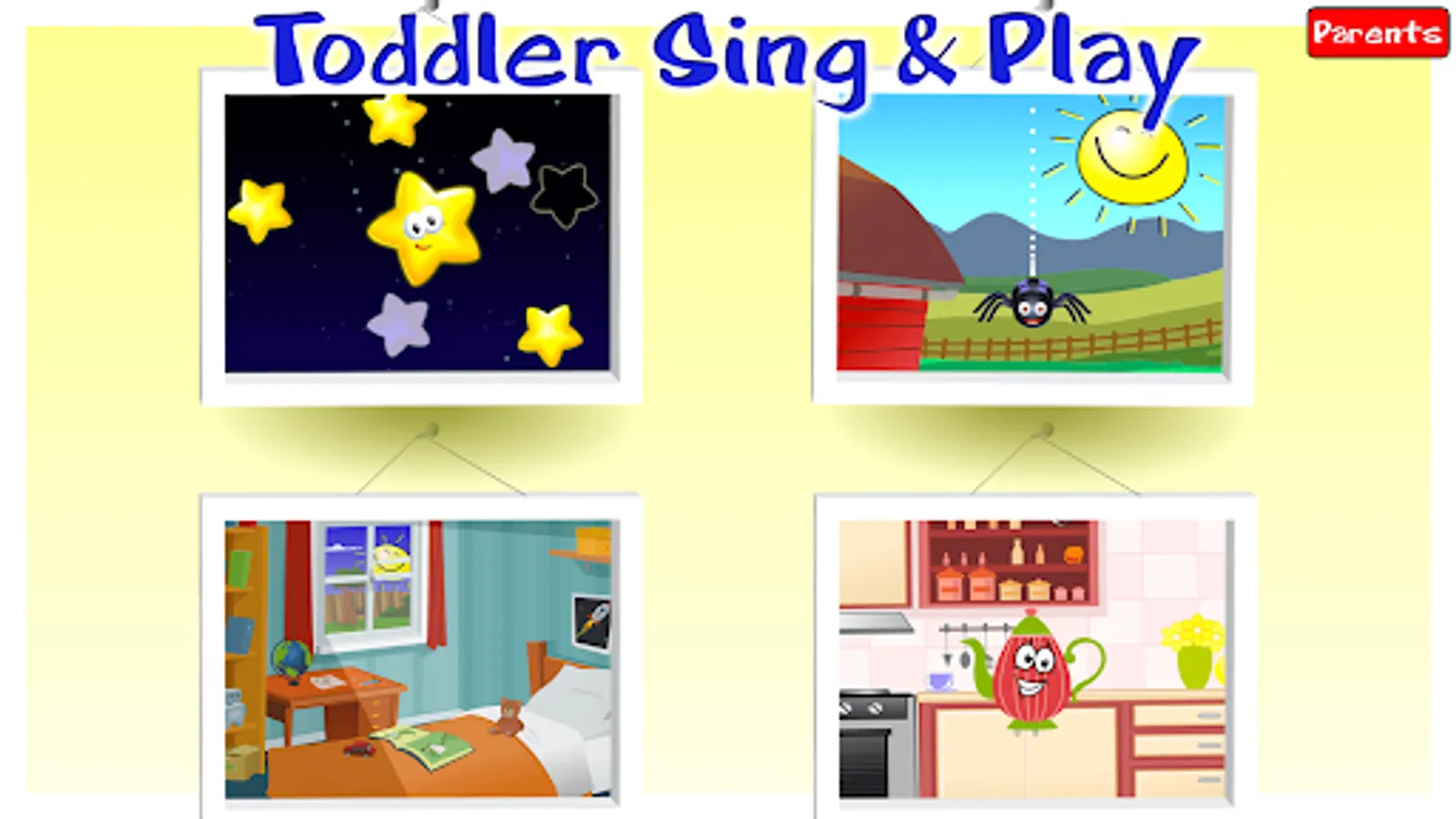 Toddler Sing & Play

Parents